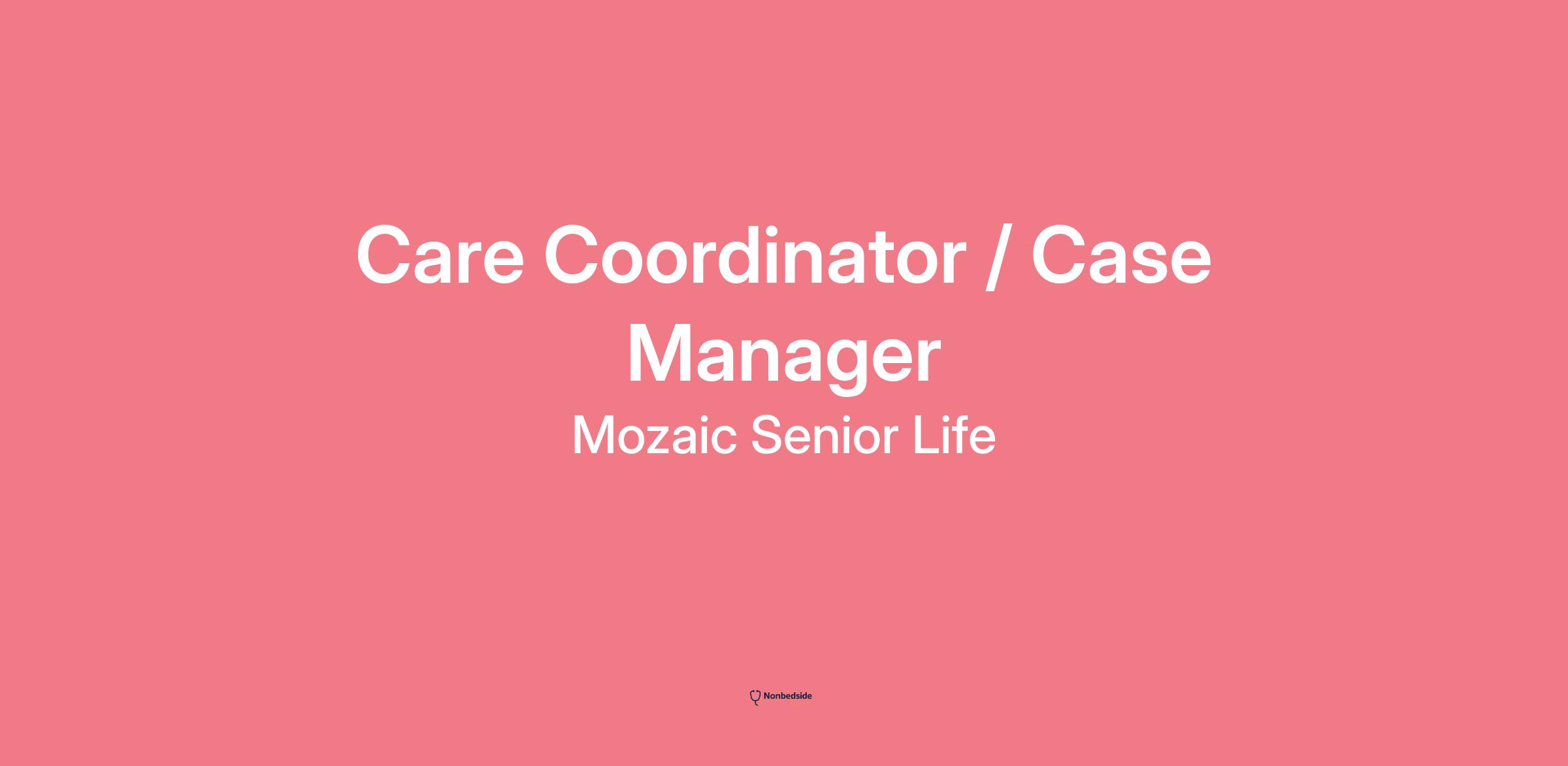 Care Coordinator / Case Manager
Mozaic Senior Life

Nonbedside